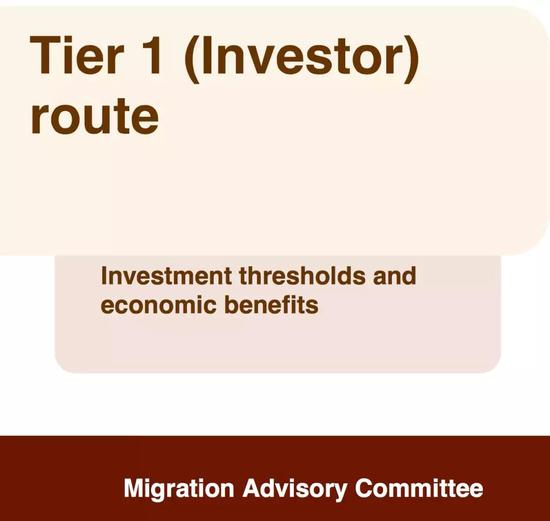 Tier 1 (Investor) route

Investment thresholds and economic benefits

Migration Advisory Committee